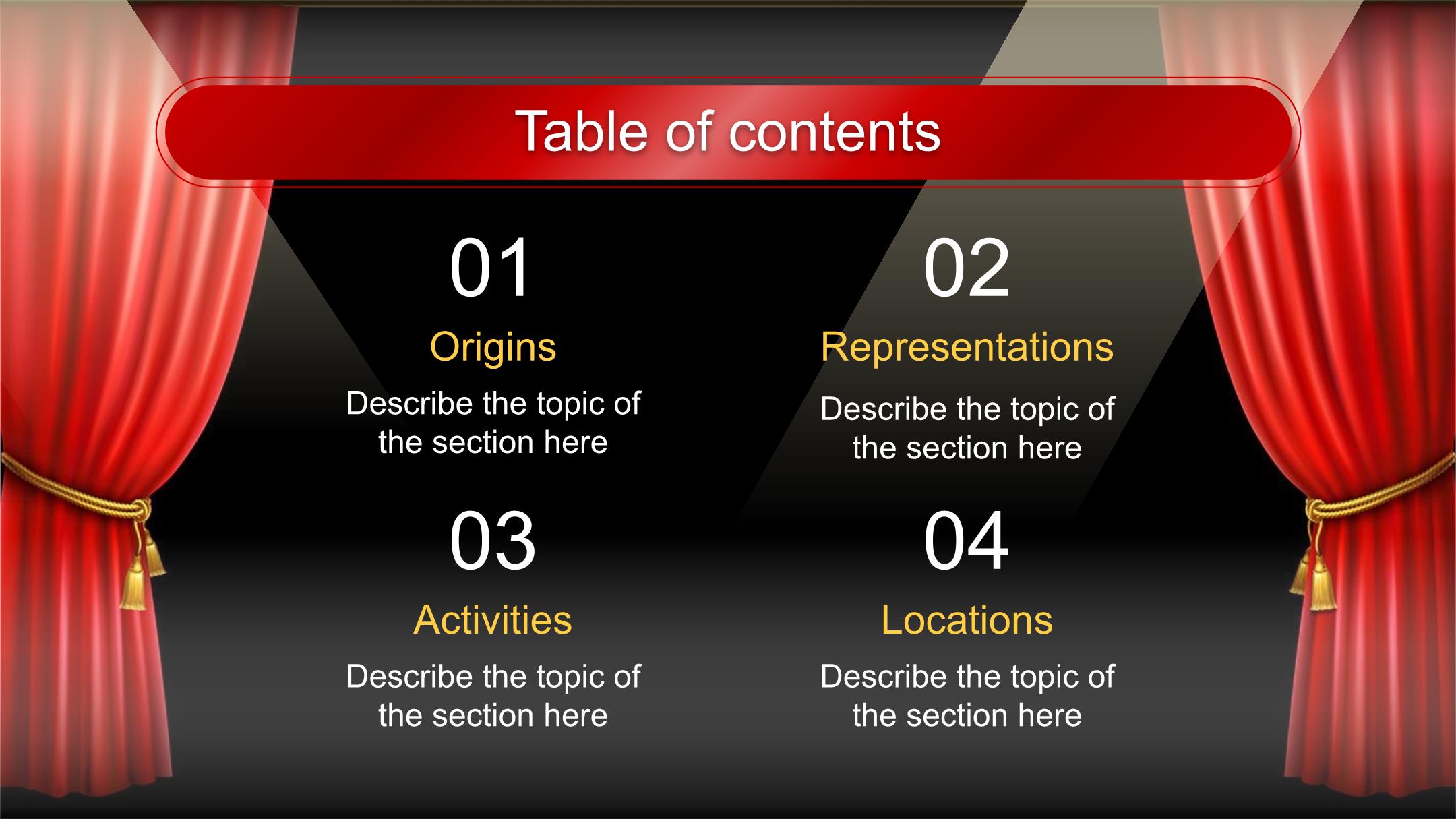 Table of contents

01

Origins

Describe the topic of the section here

02

Representations

Describe the topic of the section here

03

Activities

Describe the topic of the section here

04

Locations

Describe the topic of the section here